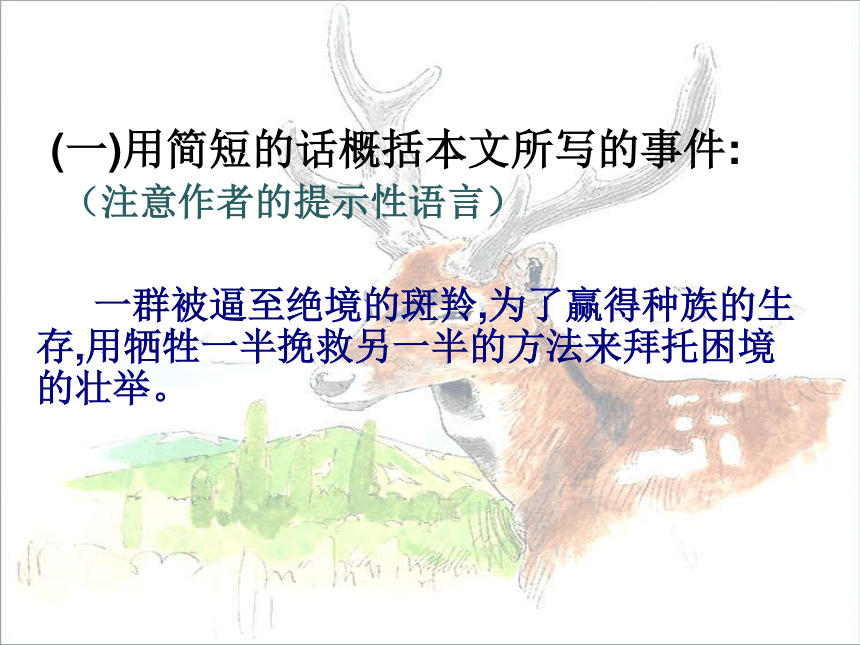 (一)用简短的话概括本文所写的事件:
（注意作者的提示性语言）

一群被逼至绝境的斑羚,为了赢得种族的生存,用牺牲一半挽救另一半的方法来拜托困境的壮举。